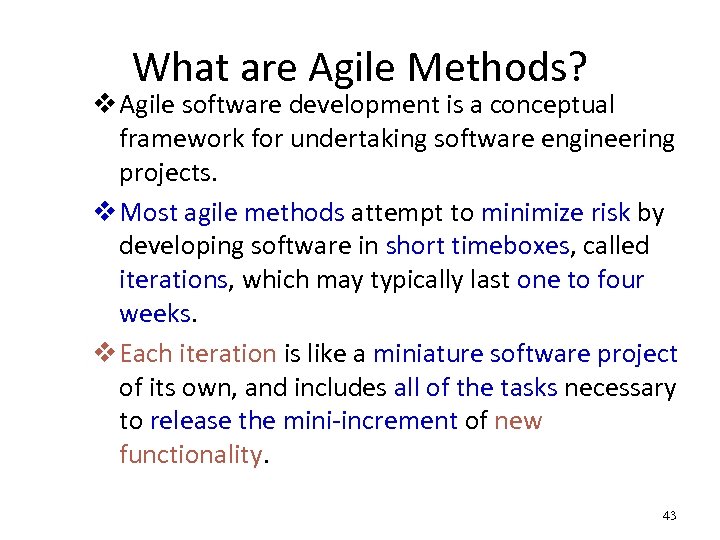 What are Agile Methods?

❖ Agile software development is a conceptual framework for undertaking software engineering projects.

❖ Most agile methods attempt to minimize risk by developing software in short timeboxes, called iterations, which may typically last one to four weeks.

❖ Each iteration is like a miniature software project of its own, and includes all of the tasks necessary to release the mini-increment of new functionality.

43